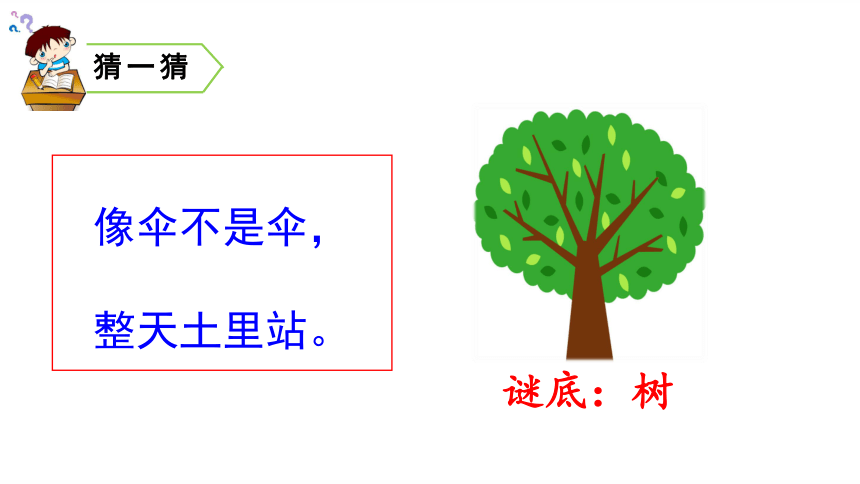 猜一猜

像伞不是伞，

整天土里站。

谜底：树